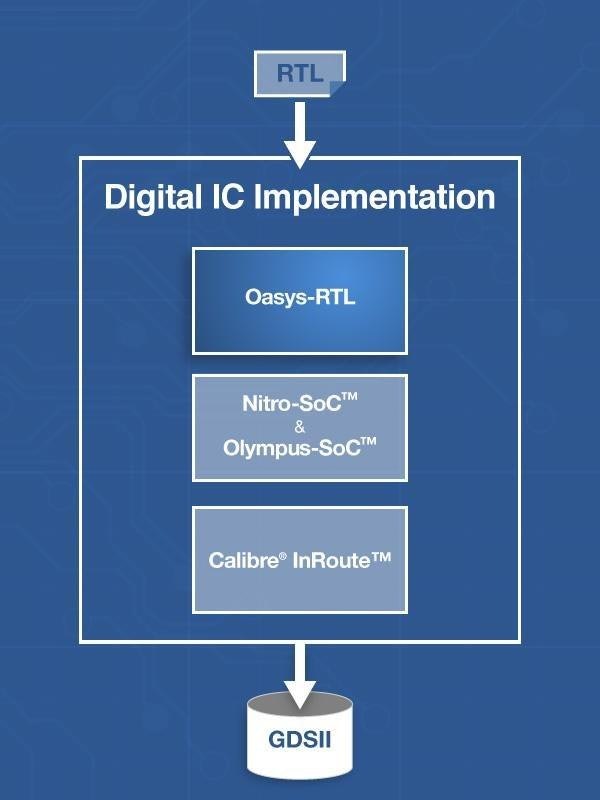 RTL

Digital IC Implementation

Oasys-RTL

Nitro-SoC™
&
Olympus-SoC™

Calibre® InRoute™

GDSII